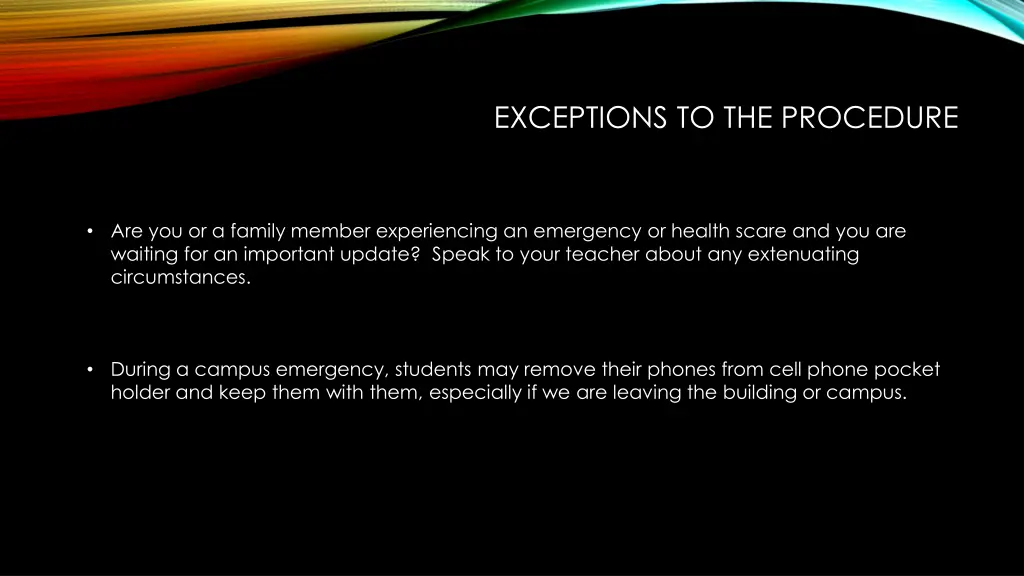 EXCEPTIONS TO THE PROCEDURE

• Are you or a family member experiencing an emergency or health scare and you are waiting for an important update? Speak to your teacher about any extenuating circumstances.

• During a campus emergency, students may remove their phones from cell phone pocket holder and keep them with them, especially if we are leaving the building or campus.